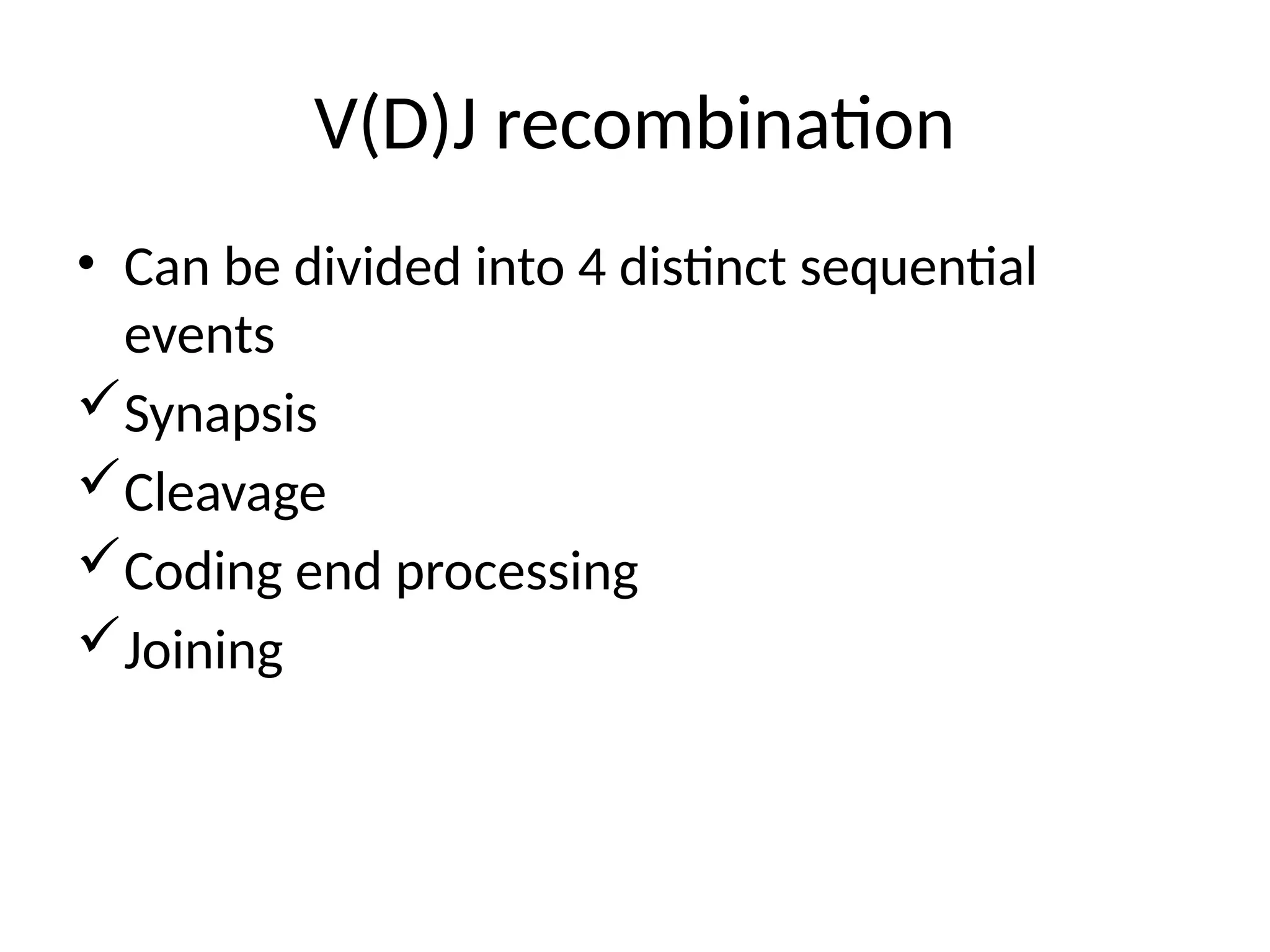 V(D)J recombination

• Can be divided into 4 distinct sequential events

✓ Synapsis

✓ Cleavage

✓ Coding end processing

✓ Joining